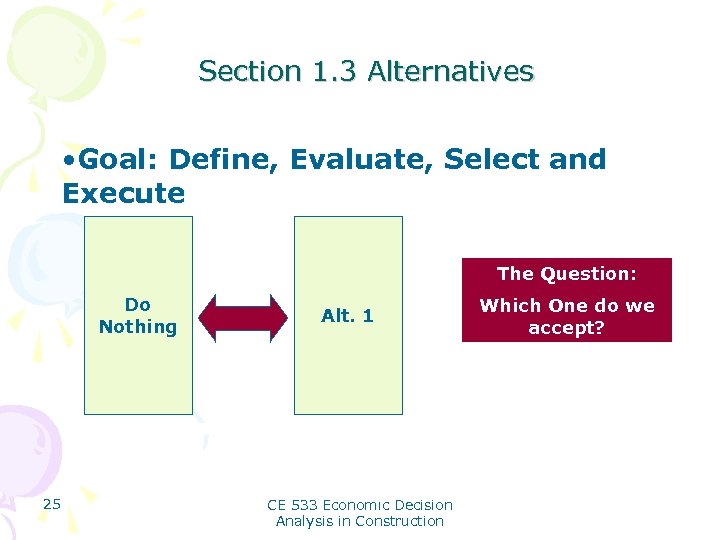 Section 1.3 Alternatives

•Goal: Define, Evaluate, Select and Execute

Do Nothing

Alt. 1

The Question:

Which One do we accept?

25

CE 533 Economic Decision Analysis in Construction